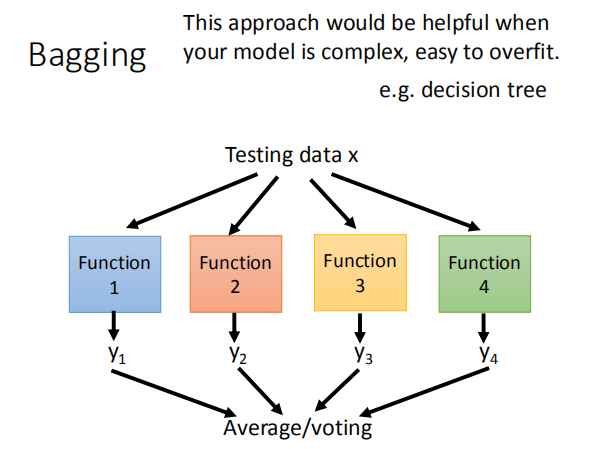 Bagging

This approach would be helpful when your model is complex, easy to overfit.

e.g. decision tree

Testing data x

Function 1

Function 2

Function 3

Function 4

$y_1$

$y_2$

$y_3$

$y_4$

Average/voting